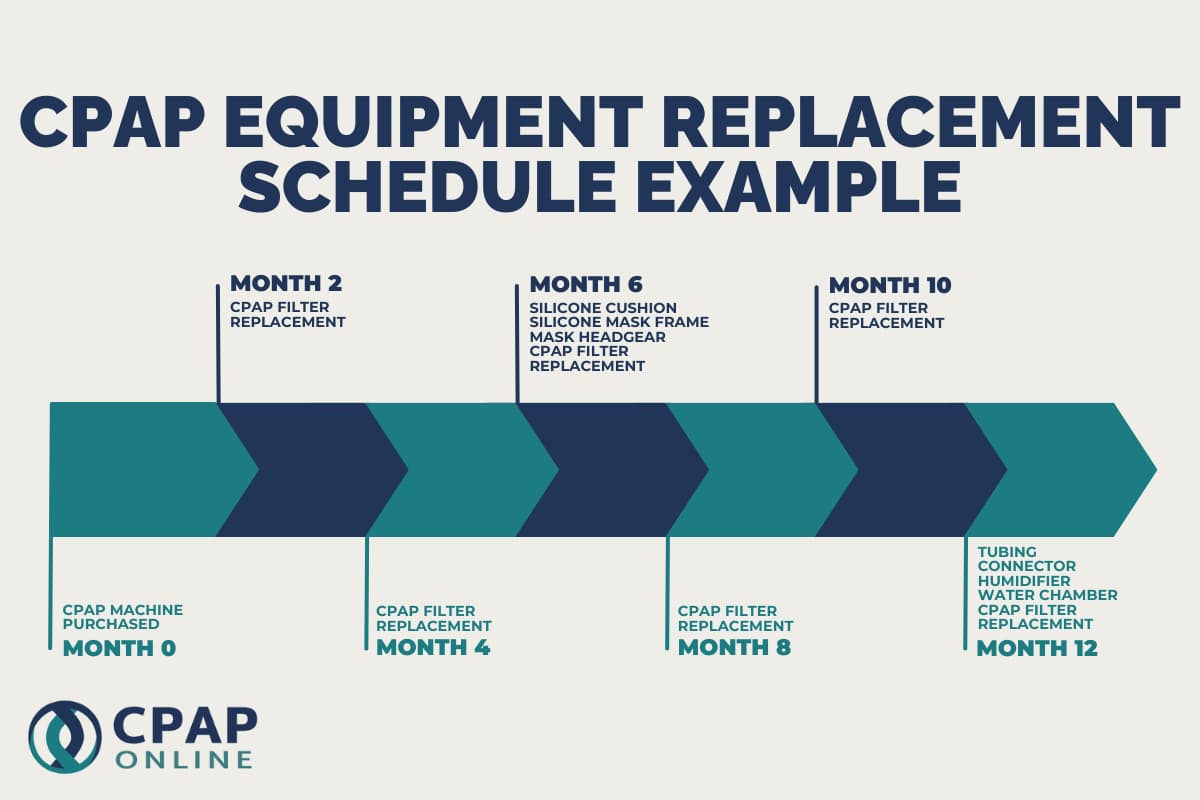 CPAP EQUIPMENT REPLACEMENT SCHEDULE EXAMPLE

MONTH 2
CPAP FILTER REPLACEMENT

MONTH 6
SILICONE CUSHION
SILICONE MASK FRAME
MASK HEADGEAR
CPAP FILTER REPLACEMENT

MONTH 10
CPAP FILTER REPLACEMENT

CPAP MACHINE PURCHASED
MONTH 0

CPAP FILTER REPLACEMENT
MONTH 4

CPAP FILTER REPLACEMENT
MONTH 8

TUBING
CONNECTOR
HUMIDIFIER
WATER CHAMBER
CPAP FILTER REPLACEMENT
MONTH 12

CPAP
ONLINE